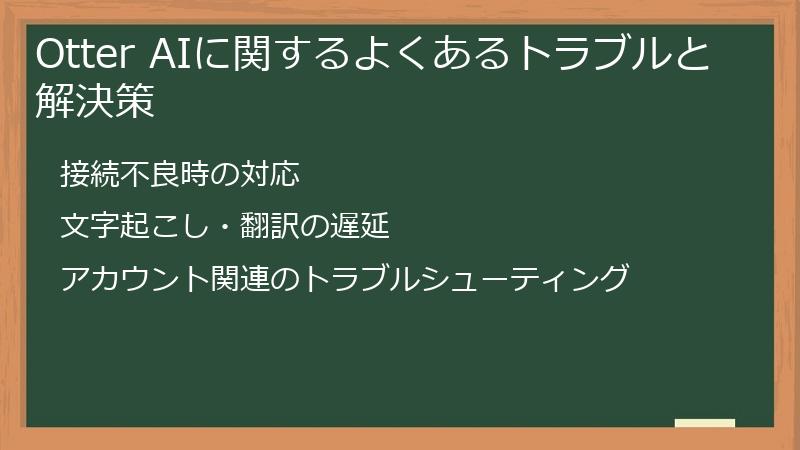 Otter AIに関するよくあるトラブルと解決策

接続不良時の対応

文字起こし・翻訳の遅延

アカウント関連のトラブルシューティング